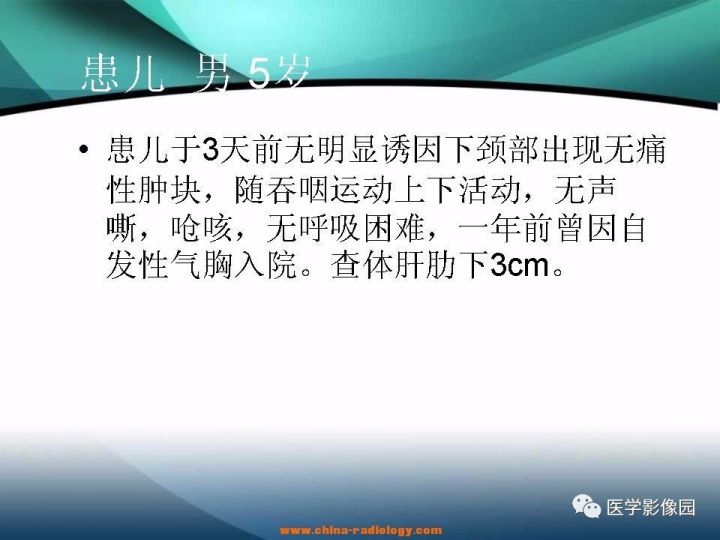 患儿 男 5岁

• 患儿于3天前无明显诱因下颈部出现无痛性肿块，随吞咽运动上下活动，无声嘶，呛咳，无呼吸困难，一年前曾因自发性气胸入院。查体肝肋下3cm。

医学影像园

www.china-radiology.com